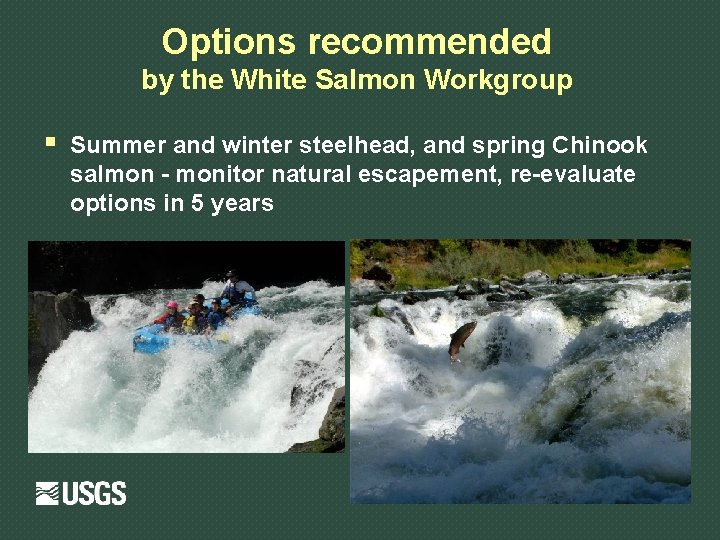 Options recommended
by the White Salmon Workgroup

▪ Summer and winter steelhead, and spring Chinook salmon - monitor natural escapement, re-evaluate options in 5 years

USGS